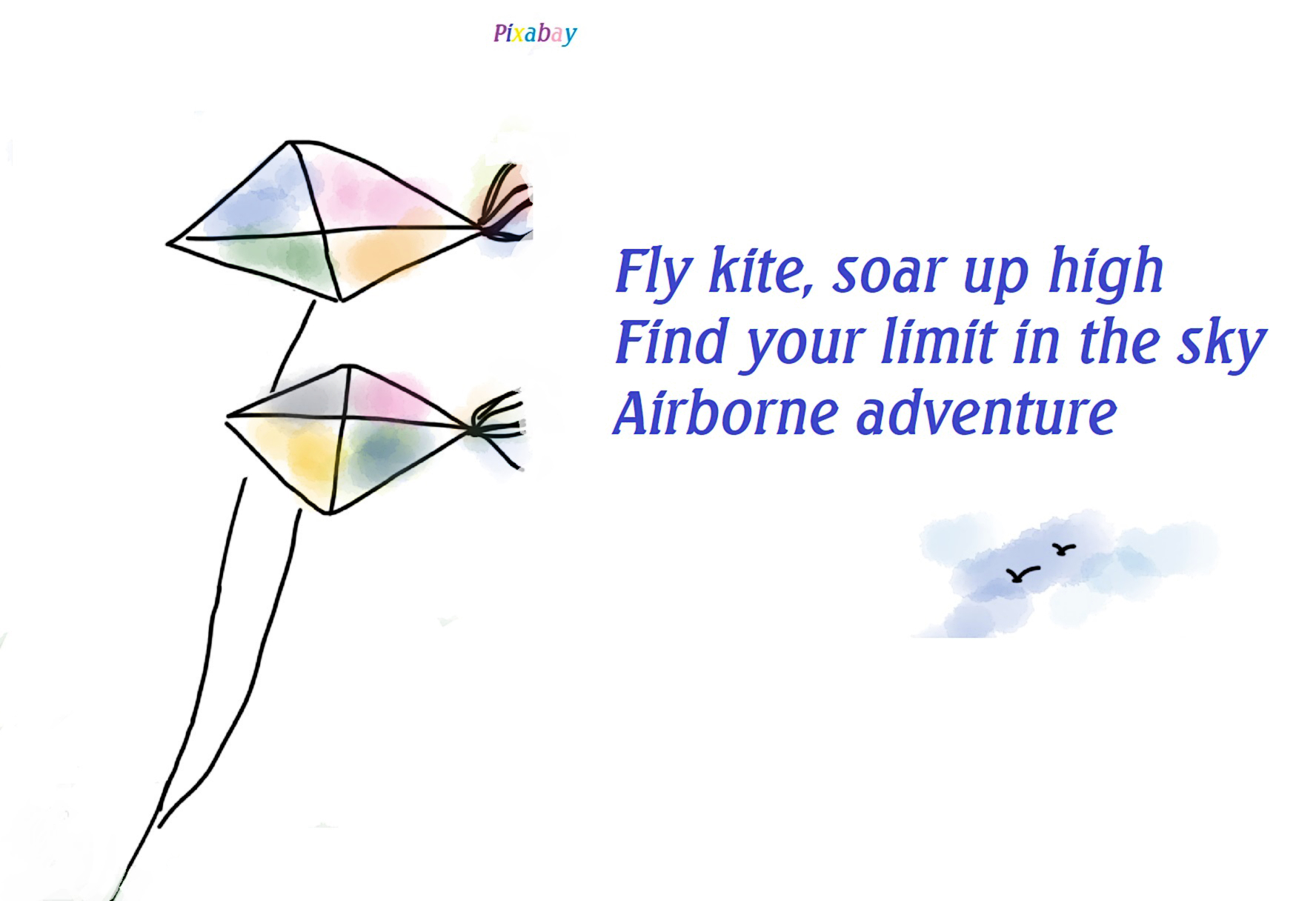 Pixabay

Fly kite, soar up high
Find your limit in the sky
Airborne adventure